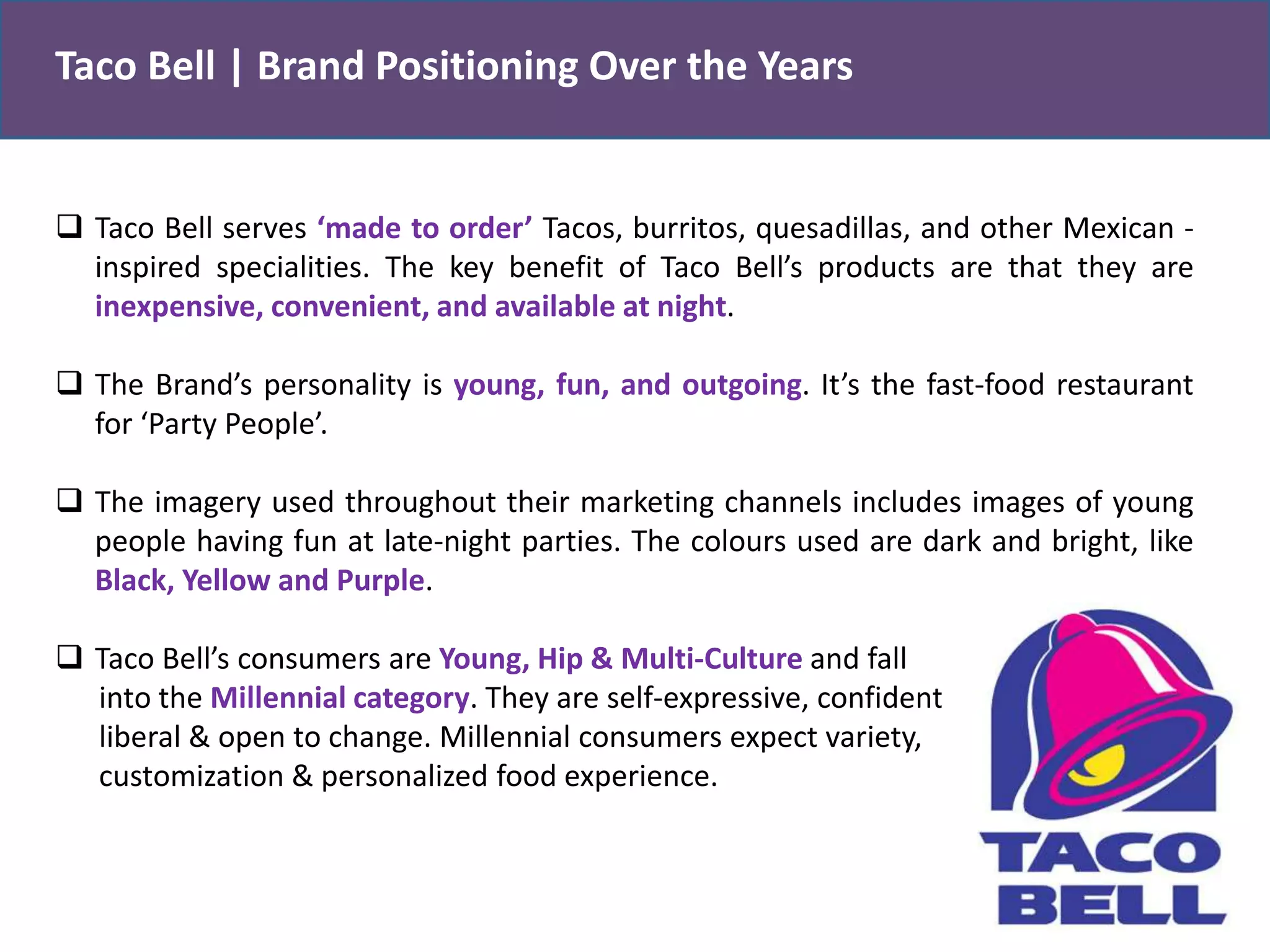 Taco Bell | Brand Positioning Over the Years

❑ Taco Bell serves ‘made to order’ Tacos, burritos, quesadillas, and other Mexican - inspired specialities. The key benefit of Taco Bell’s products are that they are inexpensive, convenient, and available at night.

❑ The Brand’s personality is young, fun, and outgoing. It’s the fast-food restaurant for ‘Party People’.

❑ The imagery used throughout their marketing channels includes images of young people having fun at late-night parties. The colours used are dark and bright, like Black, Yellow and Purple.

❑ Taco Bell’s consumers are Young, Hip & Multi-Culture and fall into the Millennial category. They are self-expressive, confident liberal & open to change. Millennial consumers expect variety, customization & personalized food experience.

TACO BELL